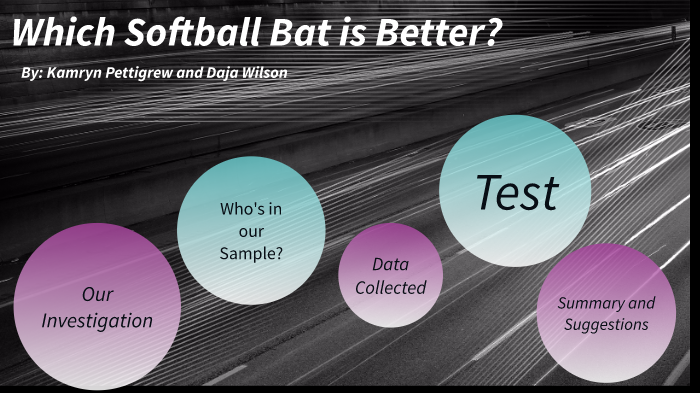 Which Softball Bat is Better?

By: Kamryn Pettigrew and Daja Wilson

Our Investigation

Who's in our Sample?

Data Collected

Test

Summary and Suggestions